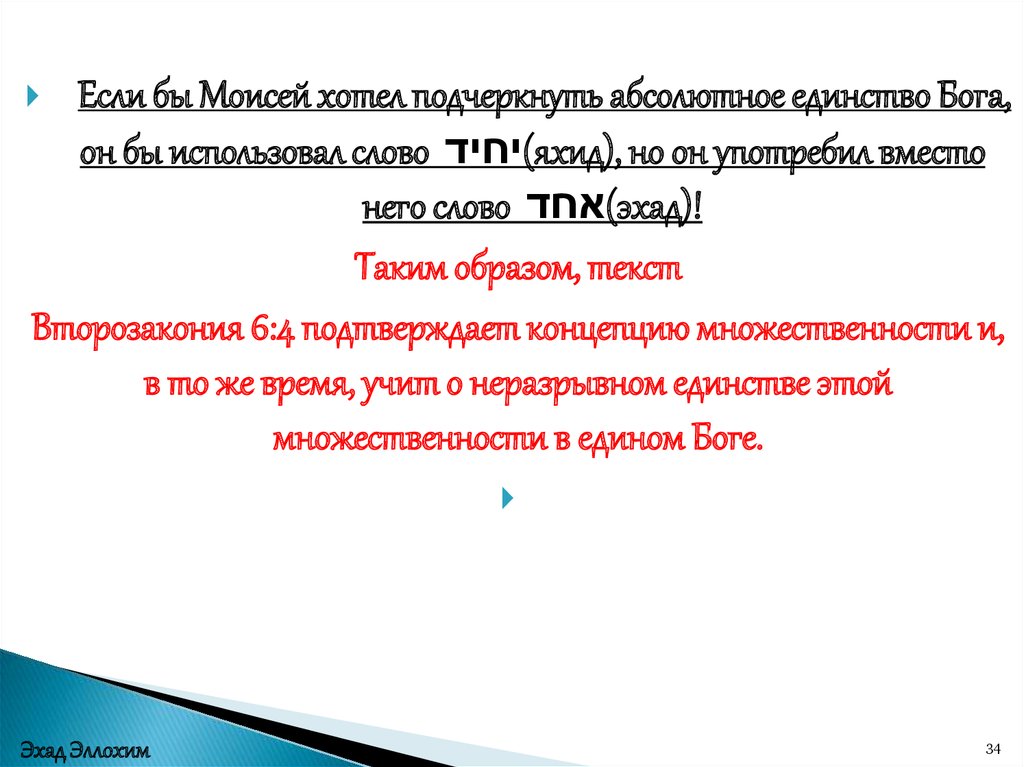 Если бы Моисей хотел подчеркнуть абсолютное единство Бога, он бы использовал слово יחיד(яхид), но он употребил вместо него слово אחד(эхад)!

Таким образом, текст

Второзакония 6:4 подтверждает концепцию множественности и, в то же время, учит о неразрывном единстве этой множественности в едином Боге.

Эхад Эллохим

34